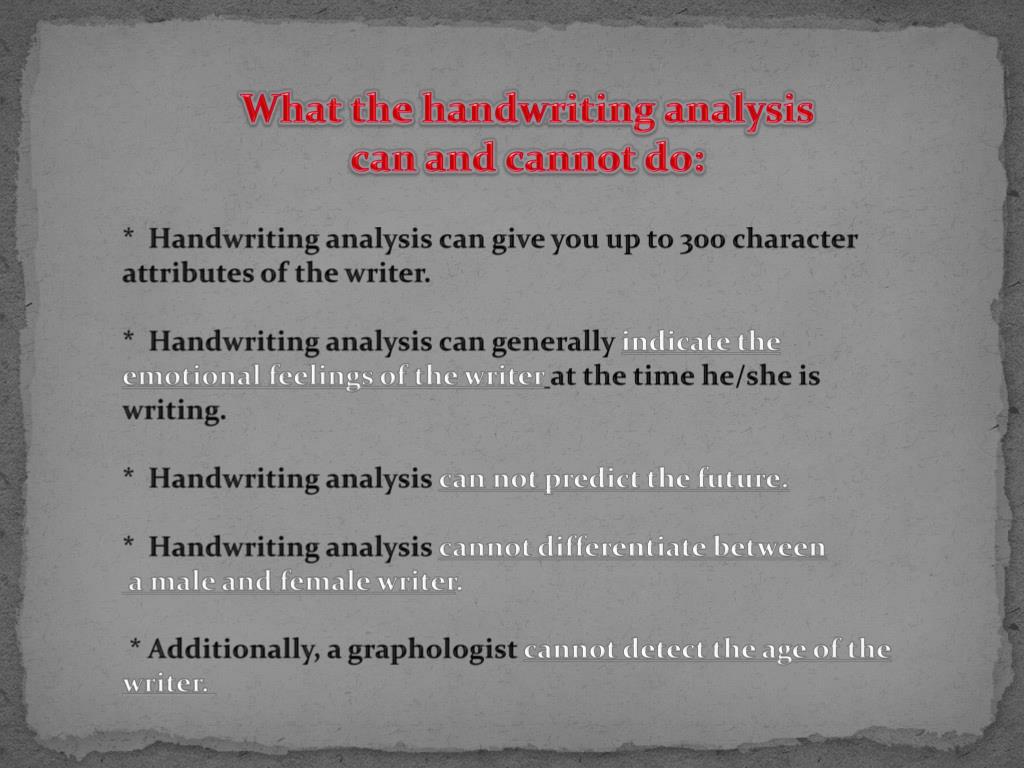 What the handwriting analysis can and cannot do:

* Handwriting analysis can give you up to 300 character attributes of the writer.

* Handwriting analysis can generally indicate the emotional feelings of the writer at the time he/she is writing.

* Handwriting analysis can not predict the future.

* Handwriting analysis cannot differentiate between a male and female writer.

* Additionally, a graphologist cannot detect the age of the writer.